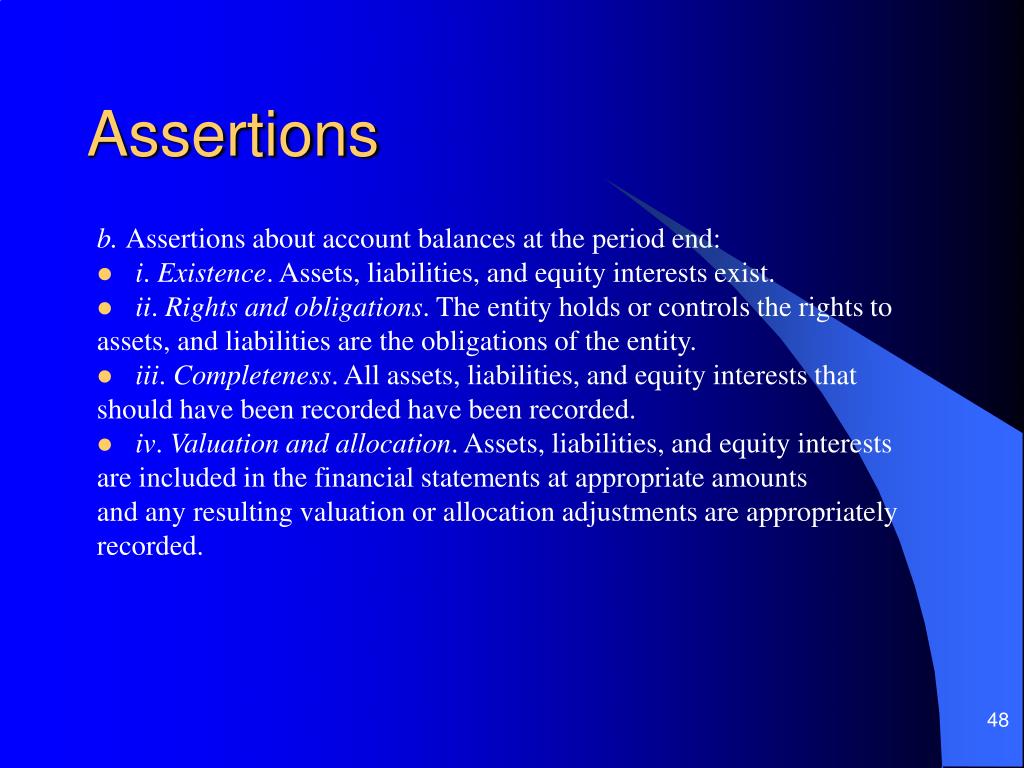 Assertions

b. Assertions about account balances at the period end:
● i. Existence. Assets, liabilities, and equity interests exist.
● ii. Rights and obligations. The entity holds or controls the rights to assets, and liabilities are the obligations of the entity.
● iii. Completeness. All assets, liabilities, and equity interests that should have been recorded have been recorded.
● iv. Valuation and allocation. Assets, liabilities, and equity interests are included in the financial statements at appropriate amounts and any resulting valuation or allocation adjustments are appropriately recorded.

48